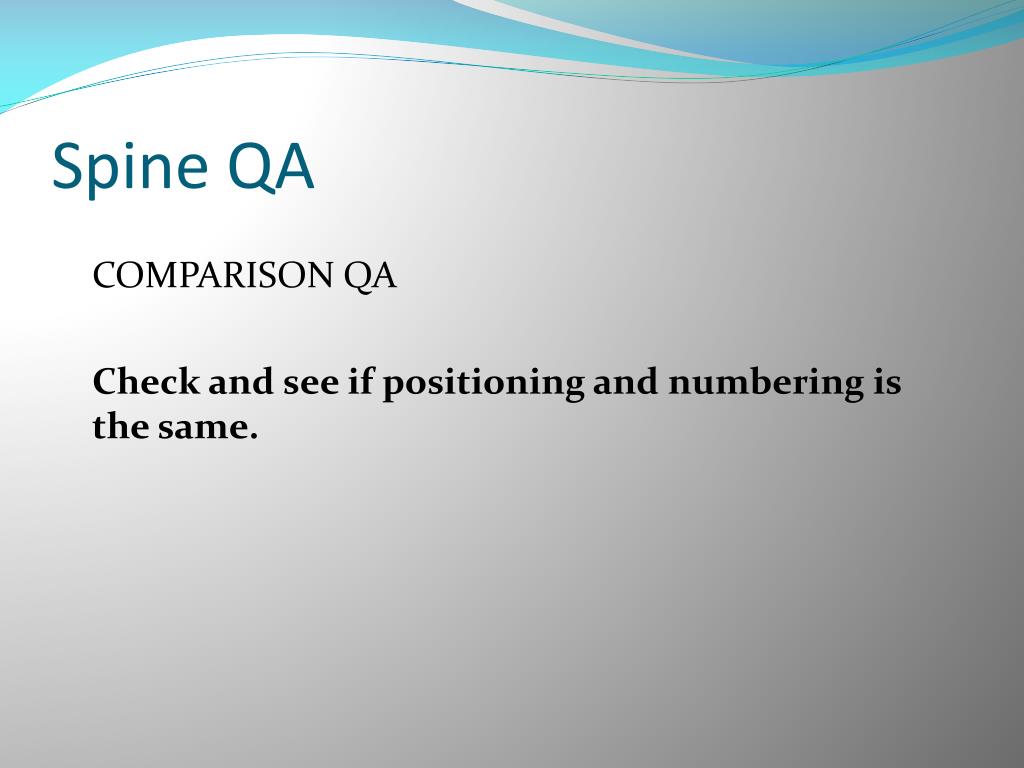 Spine QA

COMPARISON QA

Check and see if positioning and numbering is the same.